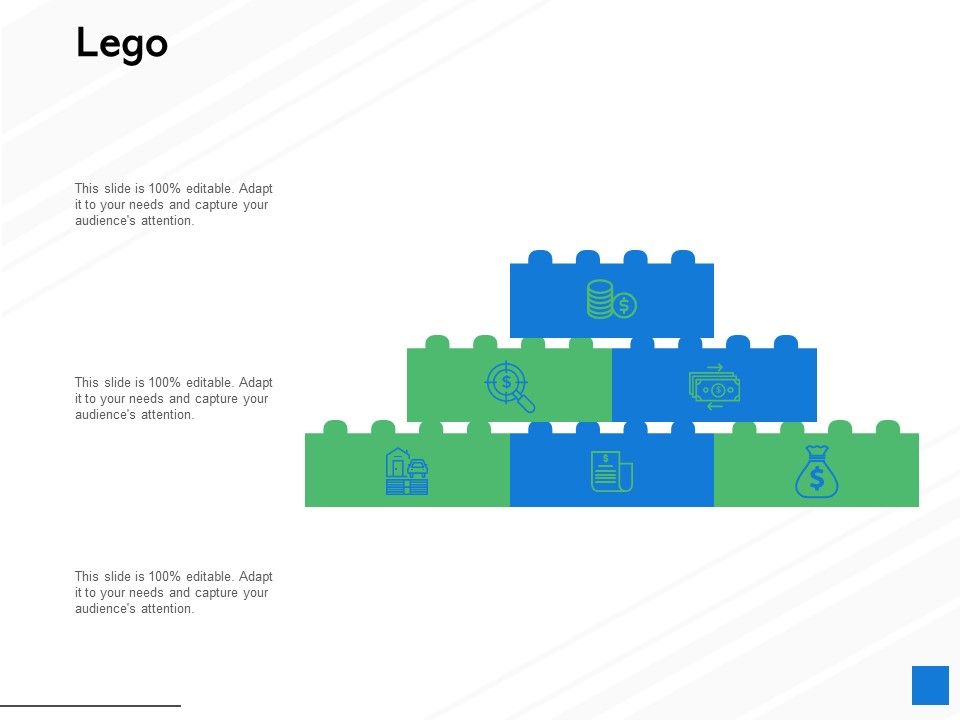 Lego

This slide is 100% editable. Adapt it to your needs and capture your audience's attention.

This slide is 100% editable. Adapt it to your needs and capture your audience's attention.

This slide is 100% editable. Adapt it to your needs and capture your audience's attention.